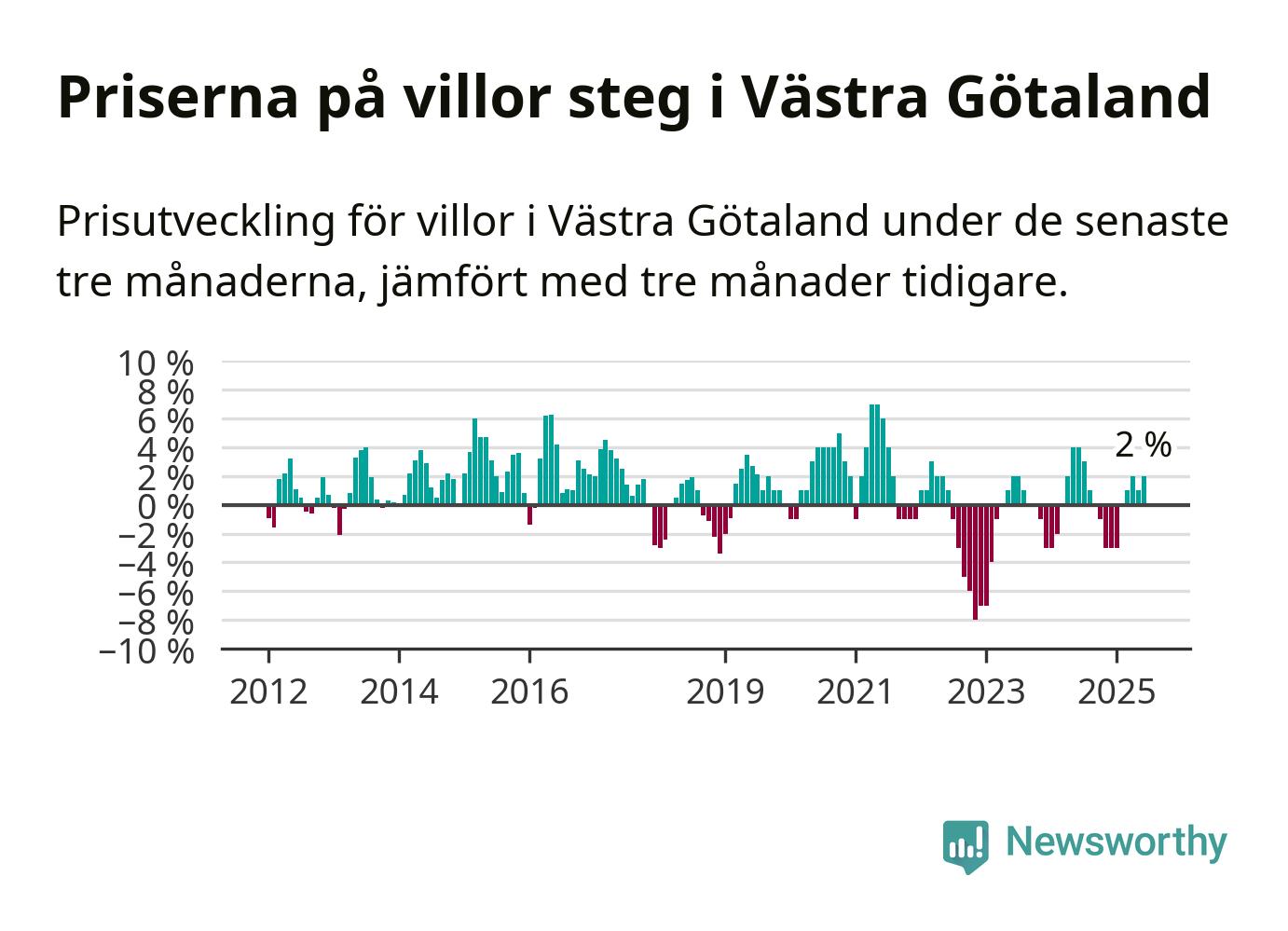 Priserna på villor steg i Västra Götaland

Prisutveckling för villor i Västra Götaland under de senaste tre månaderna, jämfört med tre månader tidigare.

10 %
8 %
6 %
4 %
2 %
0 %
−2 %
−4 %
−6 %
−8 %
−10 %

2 %

2012
2014
2016
2019
2021
2023
2025

Newsworthy